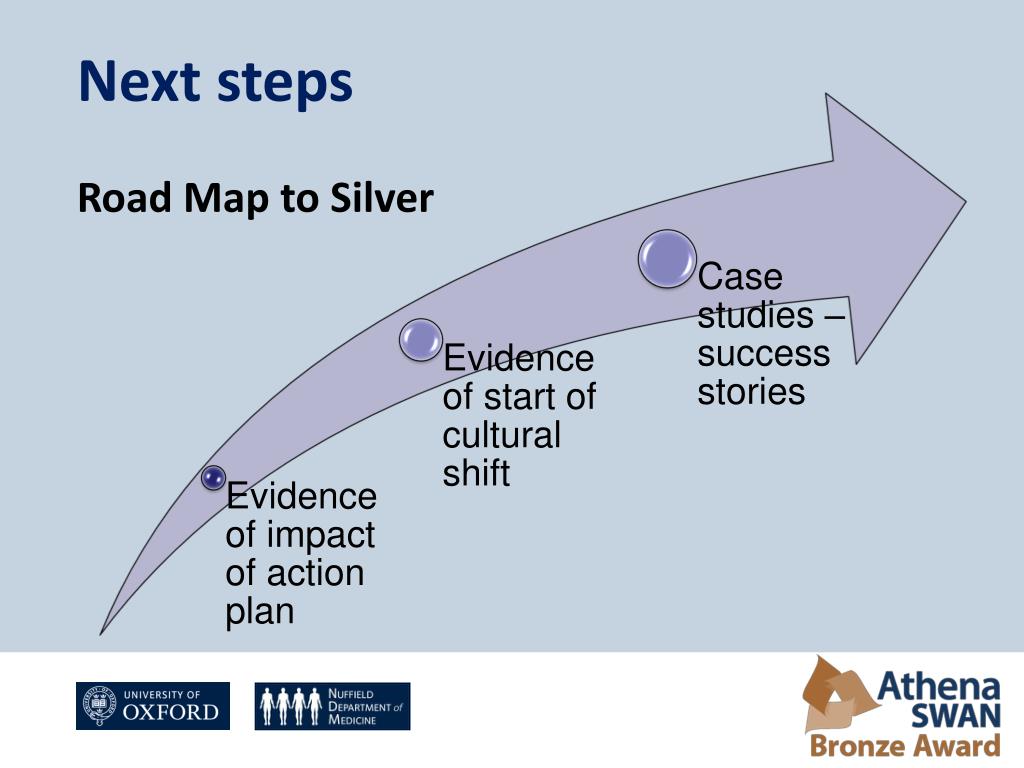 Next steps

Road Map to Silver

Evidence of impact of action plan

Evidence of start of cultural shift

Case studies – success stories

UNIVERSITY OF OXFORD

NUFFIELD DEPARTMENT of MEDICINE

Athena SWAN Bronze Award